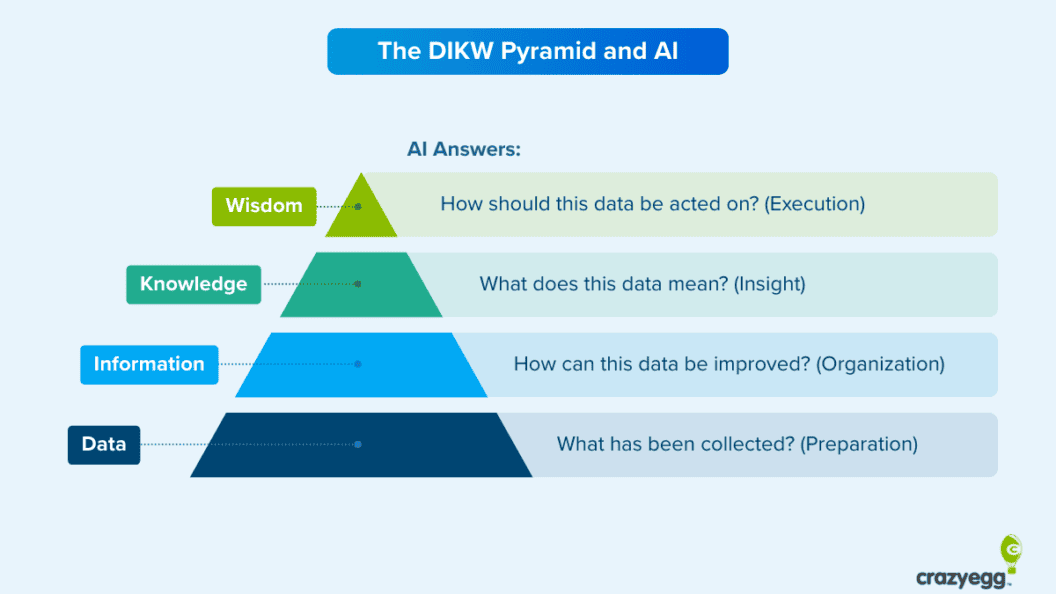 The DIKW Pyramid and AI

AI Answers:

Wisdom
How should this data be acted on? (Execution)

Knowledge
What does this data mean? (Insight)

Information
How can this data be improved? (Organization)

Data
What has been collected? (Preparation)

crazyegg